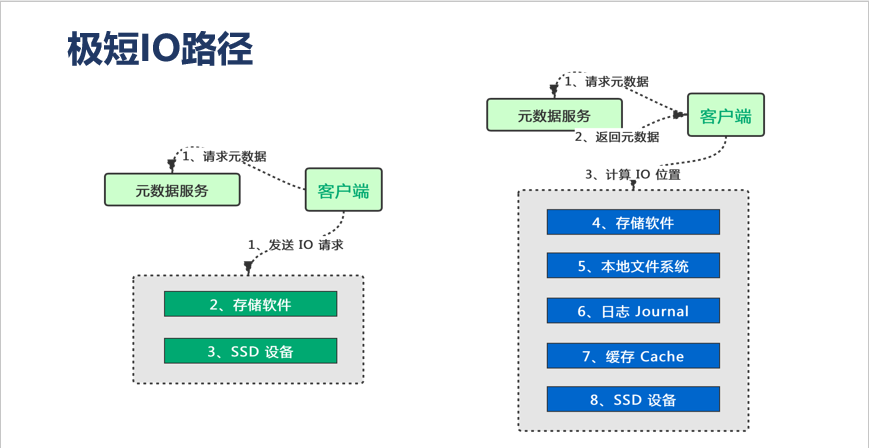 极短IO路径

1、请求元数据

元数据服务

客户端

1、发送 IO 请求

2、存储软件

3、SSD 设备

1、请求元数据

元数据服务

客户端

2、返回元数据

3、计算 IO 位置

4、存储软件

5、本地文件系统

6、日志 Journal

7、缓存 Cache

8、SSD 设备